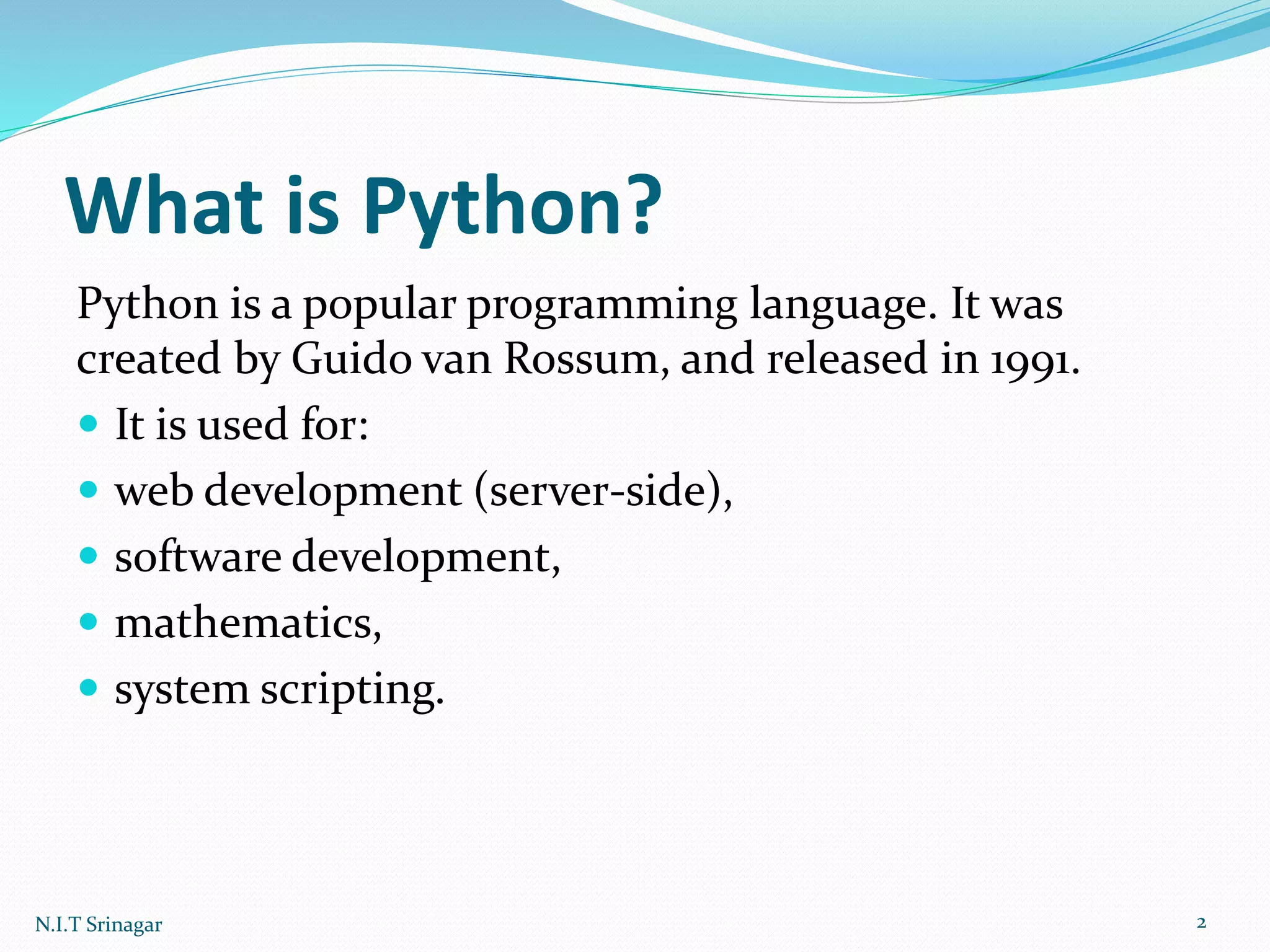 What is Python?

Python is a popular programming language. It was created by Guido van Rossum, and released in 1991.

- It is used for:
- web development (server-side),
- software development,
- mathematics,
- system scripting.

N.I.T Srinagar

2